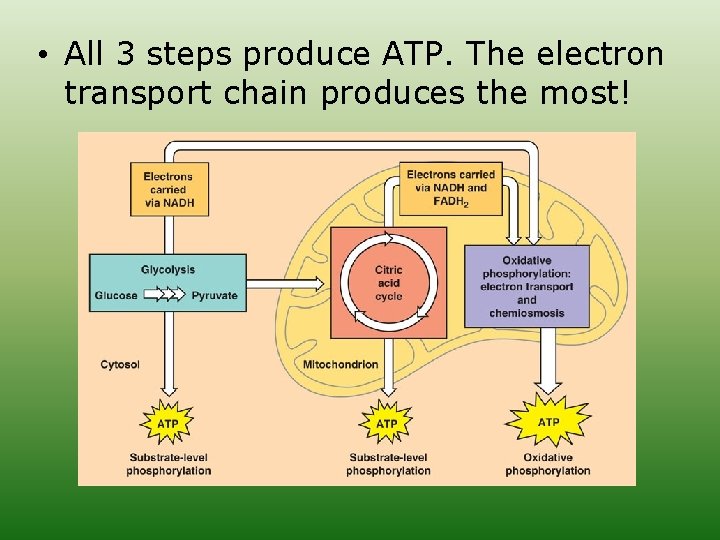 • All 3 steps produce ATP. The electron transport chain produces the most!

Electrons carried via NADH

Electrons carried via NADH and $FADH_2$

Glycolysis

Glucose Pyruvate

Citric acid cycle

Oxidative phosphorylation: electron transport and chemiosmosis

Cytosol

Mitochondrion

ATP

Substrate-level phosphorylation

ATP

Substrate-level phosphorylation

ATP

Oxidative phosphorylation